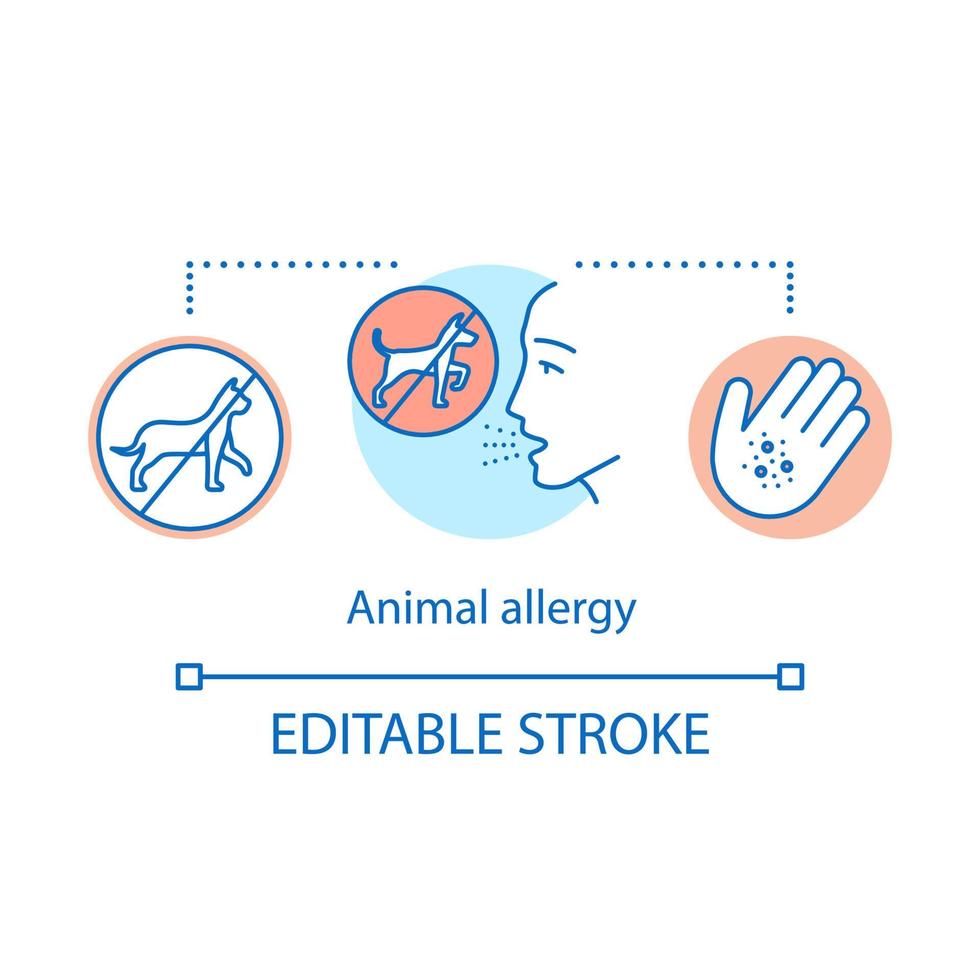 Animal allergy

EDITABLE STROKE